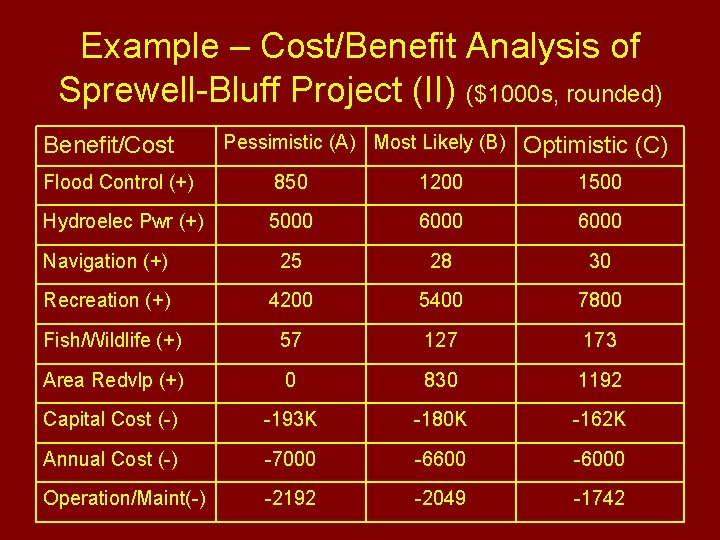 Example – Cost/Benefit Analysis of Sprewell-Bluff Project (II) ($1000s, rounded)

| Benefit/Cost | Pessimistic (A) | Most Likely (B) | Optimistic (C) |
|---|---|---|---|
| Flood Control (+) | 850 | 1200 | 1500 |
| Hydroelec Pwr (+) | 5000 | 6000 | 6000 |
| Navigation (+) | 25 | 28 | 30 |
| Recreation (+) | 4200 | 5400 | 7800 |
| Fish/Wildlife (+) | 57 | 127 | 173 |
| Area Redvlp (+) | 0 | 830 | 1192 |
| Capital Cost (-) | -193K | -180K | -162K |
| Annual Cost (-) | -7000 | -6600 | -6000 |
| Operation/Maint(-) | -2192 | -2049 | -1742 |